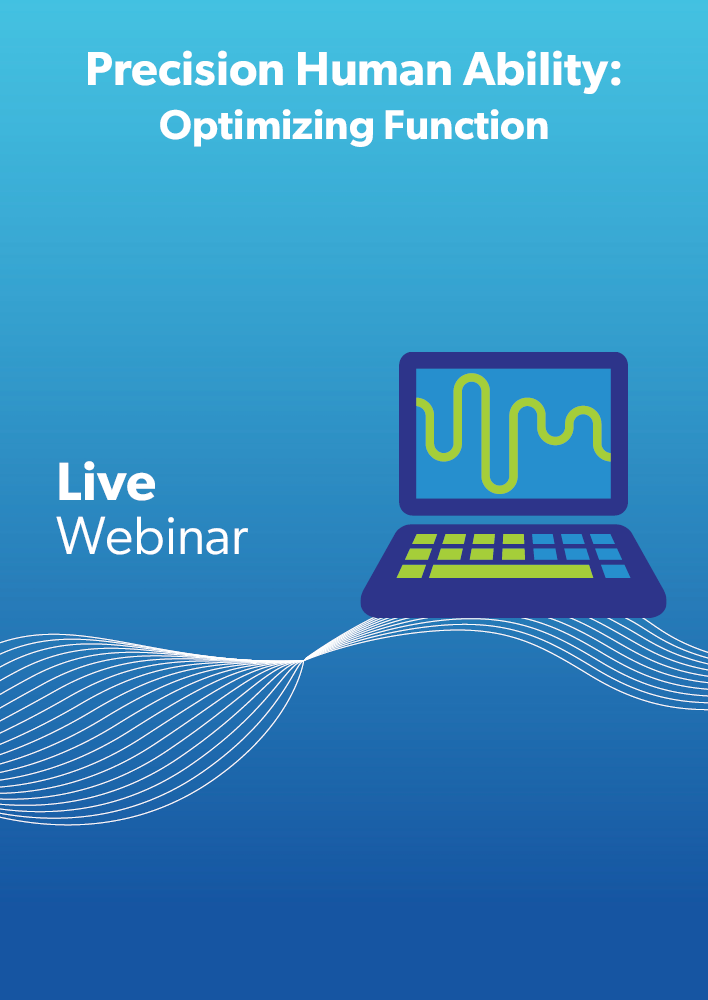 Precision Human Ability:
Optimizing Function

Live
Webinar